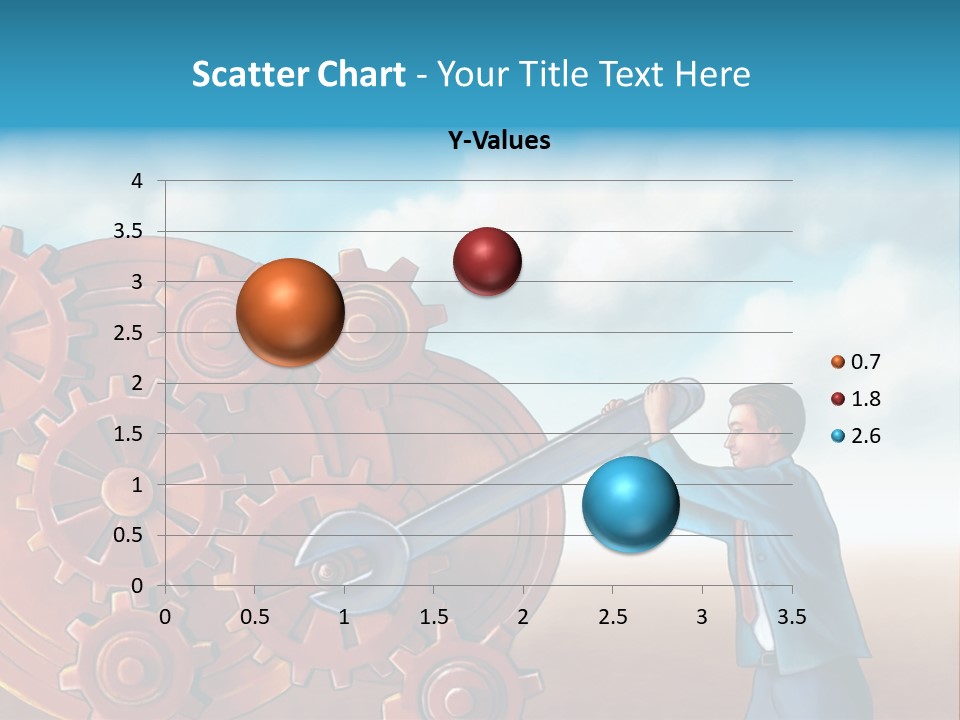 Scatter Chart - Your Title Text Here

Y-Values

4
3.5
3
2.5
2
1.5
1
0.5
0

0 0.5 1 1.5 2 2.5 3 3.5

0.7
1.8
2.6